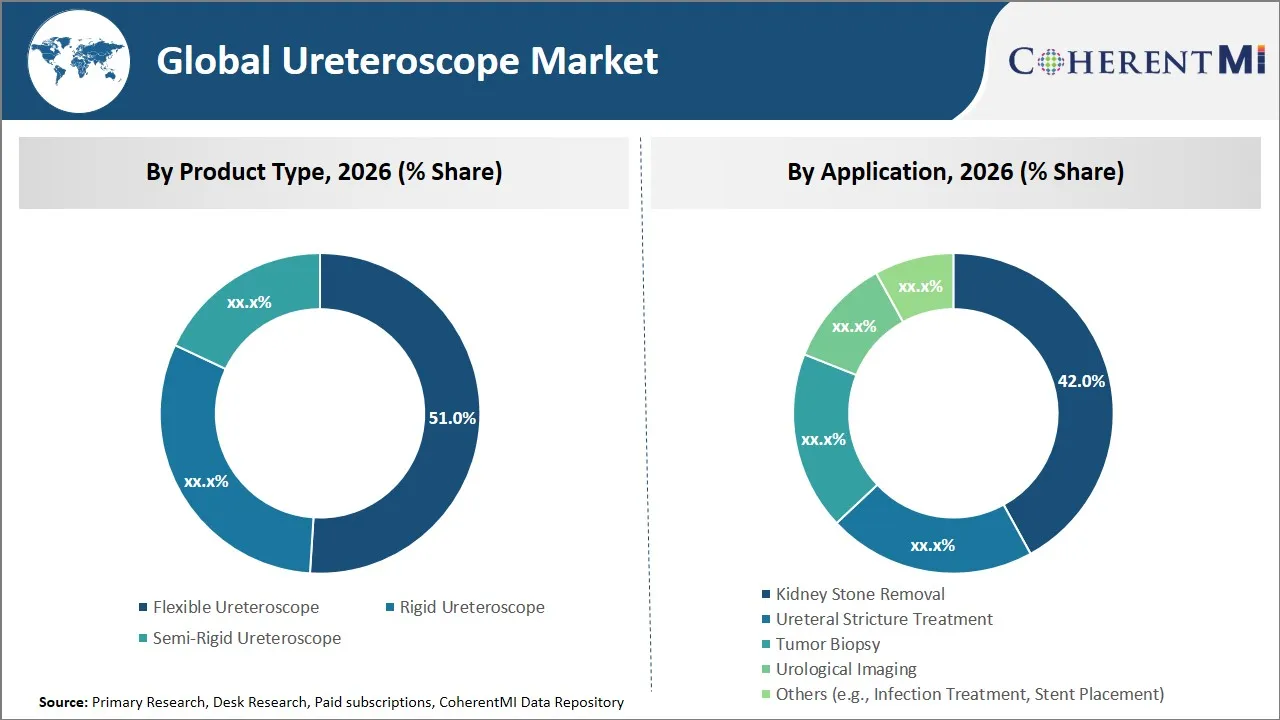 Global Ureteroscope Market

COHERENTMI

By Product Type, 2026 (% Share)

xx.x%

51.0%

xx.x%

Flexible Ureteroscope
Rigid Ureteroscope
Semi-Rigid Ureteroscope

By Application, 2026 (% Share)

xx.x%

xx.x%

42.0%

xx.x%

xx.x%

Kidney Stone Removal
Ureteral Stricture Treatment
Tumor Biopsy
Urological Imaging
Others (e.g., Infection Treatment, Stent Placement)

Source: Primary Research, Desk Research, Paid subscriptions, CoherentMI Data Repository